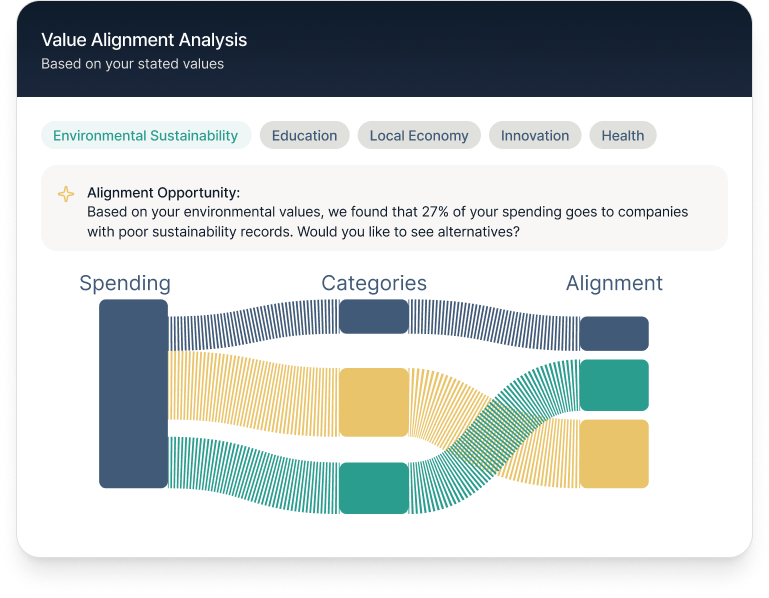 Value Alignment Analysis
Based on your stated values

Environmental Sustainability
Education
Local Economy
Innovation
Health

Alignment Opportunity:
Based on your environmental values, we found that 27% of your spending goes to companies with poor sustainability records. Would you like to see alternatives?

Spending
Categories
Alignment